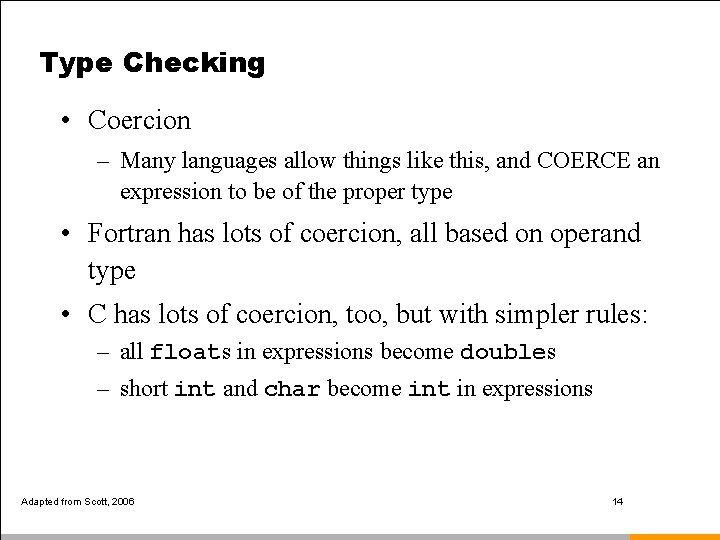 Type Checking

• Coercion

– Many languages allow things like this, and COERCE an expression to be of the proper type

• Fortran has lots of coercion, all based on operand type

• C has lots of coercion, too, but with simpler rules:

– all floats in expressions become doubles

– short int and char become int in expressions

Adapted from Scott, 2006

14